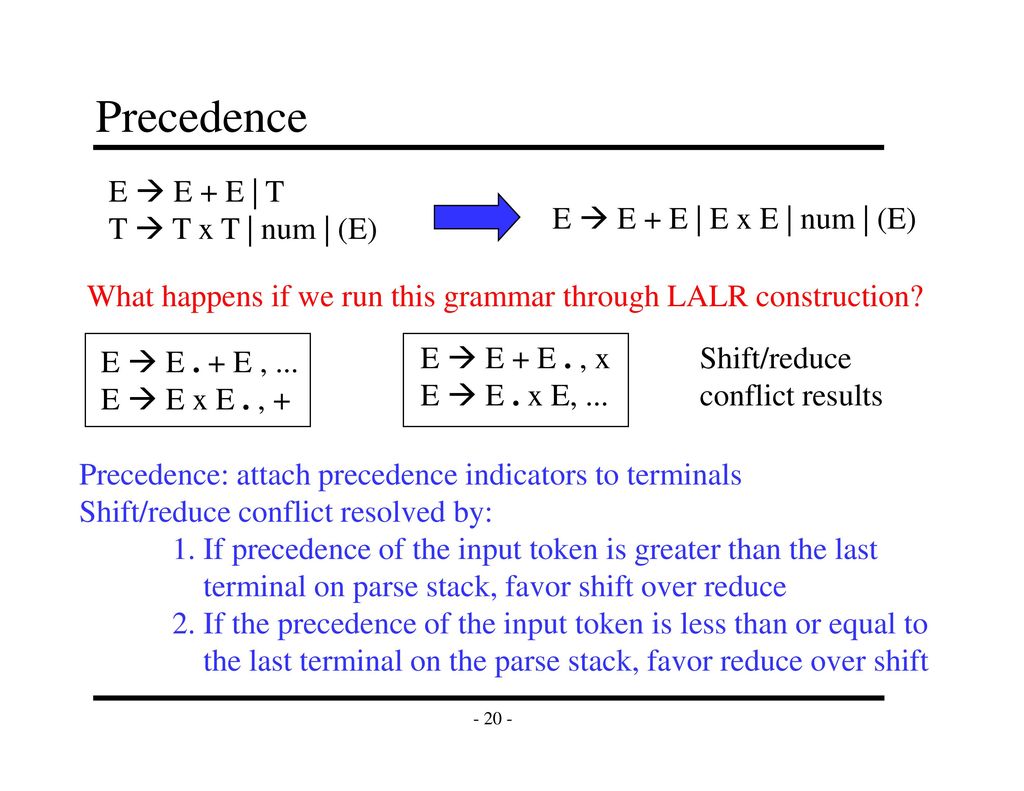 Precedence

E → E + E | T
T → T x T | num | (E)

E → E + E | E x E | num | (E)

What happens if we run this grammar through LALR construction?

E → E . + E , ...
E → E x E . , +

E → E + E . , x
E → E . x E, ...

Shift/reduce conflict results

Precedence: attach precedence indicators to terminals
Shift/reduce conflict resolved by:
1. If precedence of the input token is greater than the last terminal on parse stack, favor shift over reduce
2. If the precedence of the input token is less than or equal to the last terminal on the parse stack, favor reduce over shift

- 20 -